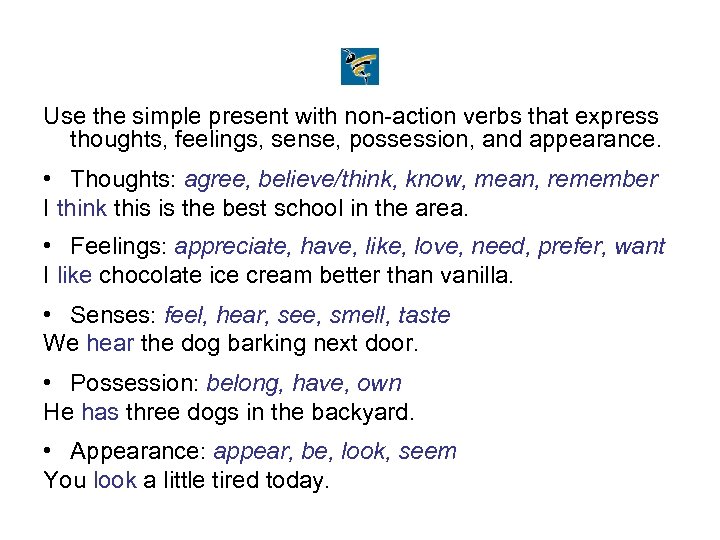 Use the simple present with non-action verbs that express thoughts, feelings, sense, possession, and appearance.

• Thoughts: agree, believe/think, know, mean, remember
I think this is the best school in the area.

• Feelings: appreciate, have, like, love, need, prefer, want
I like chocolate ice cream better than vanilla.

• Senses: feel, hear, see, smell, taste
We hear the dog barking next door.

• Possession: belong, have, own
He has three dogs in the backyard.

• Appearance: appear, be, look, seem
You look a little tired today.